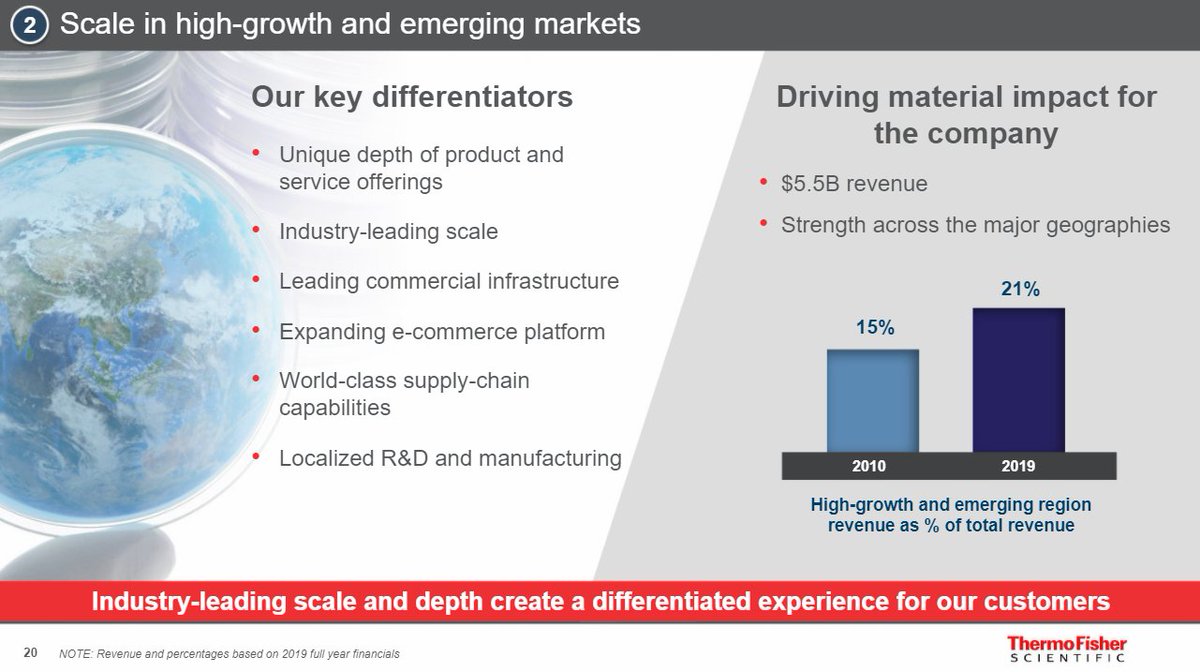 2 Scale in high-growth and emerging markets

Our key differentiators

• Unique depth of product and service offerings
• Industry-leading scale
• Leading commercial infrastructure
• Expanding e-commerce platform
• World-class supply-chain capabilities
• Localized R&D and manufacturing

Driving material impact for the company

• \$5.5B revenue
• Strength across the major geographies

15%
21%
2010
2019

High-growth and emerging region revenue as % of total revenue

Industry-leading scale and depth create a differentiated experience for our customers

20 NOTE: Revenue and percentages based on 2019 full year financials

ThermoFisher SCIENTIFIC